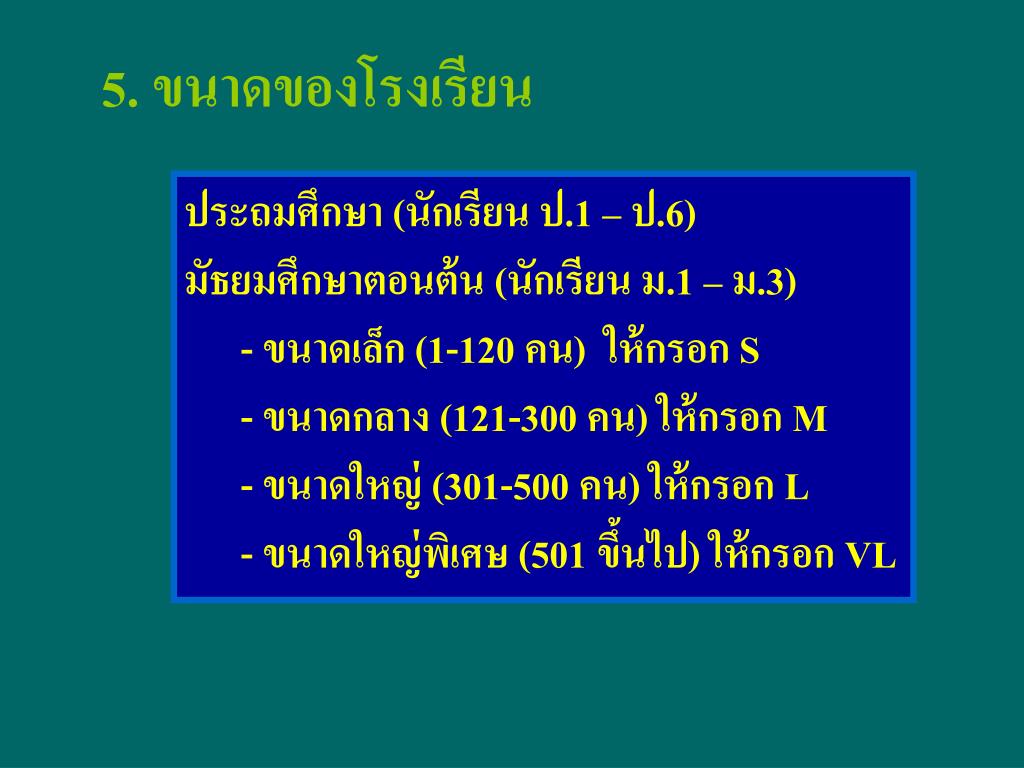 5. ขนาดของโรงเรียน

ประถมศึกษา (นักเรียน ป.1 – ป.6)
มัธยมศึกษาตอนต้น (นักเรียน ม.1 – ม.3)

- ขนาดเล็ก (1-120 คน) ให้กรอก S
- ขนาดกลาง (121-300 คน) ให้กรอก M
- ขนาดใหญ่ (301-500 คน) ให้กรอก L
- ขนาดใหญ่พิเศษ (501 ขึ้นไป) ให้กรอก VL